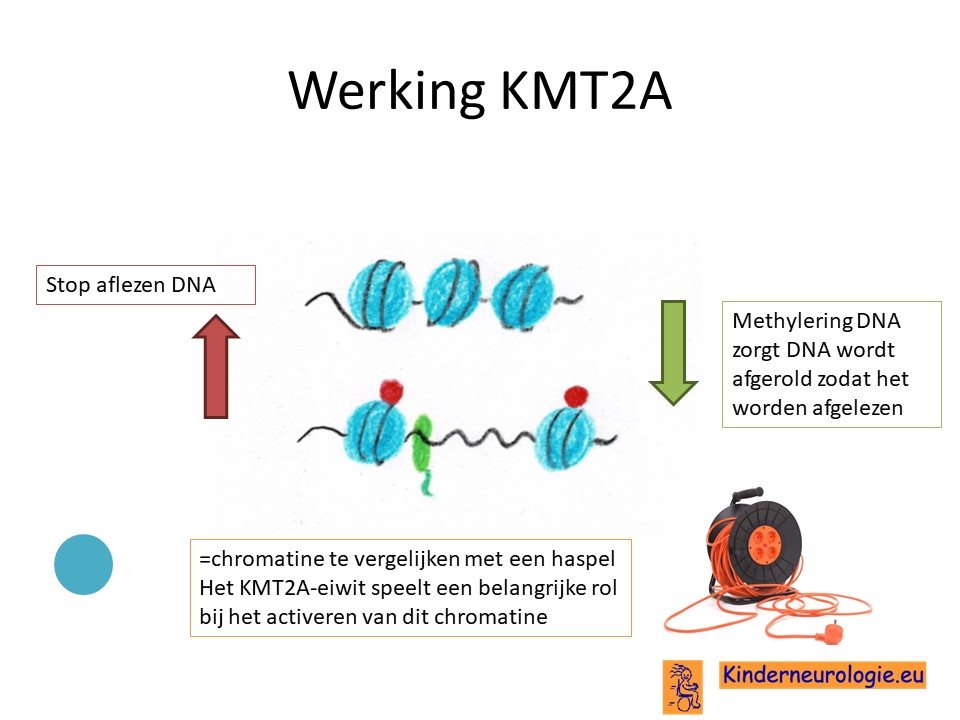 Werking KMT2A

Stop aflezen DNA

Methylering DNA zorgt DNA wordt afgerold zodat het worden afgelezen

=chromatine te vergelijken met een haspel
Het KMT2A-eiwit speelt een belangrijke rol bij het activeren van dit chromatine

Kinderneurologie.eu